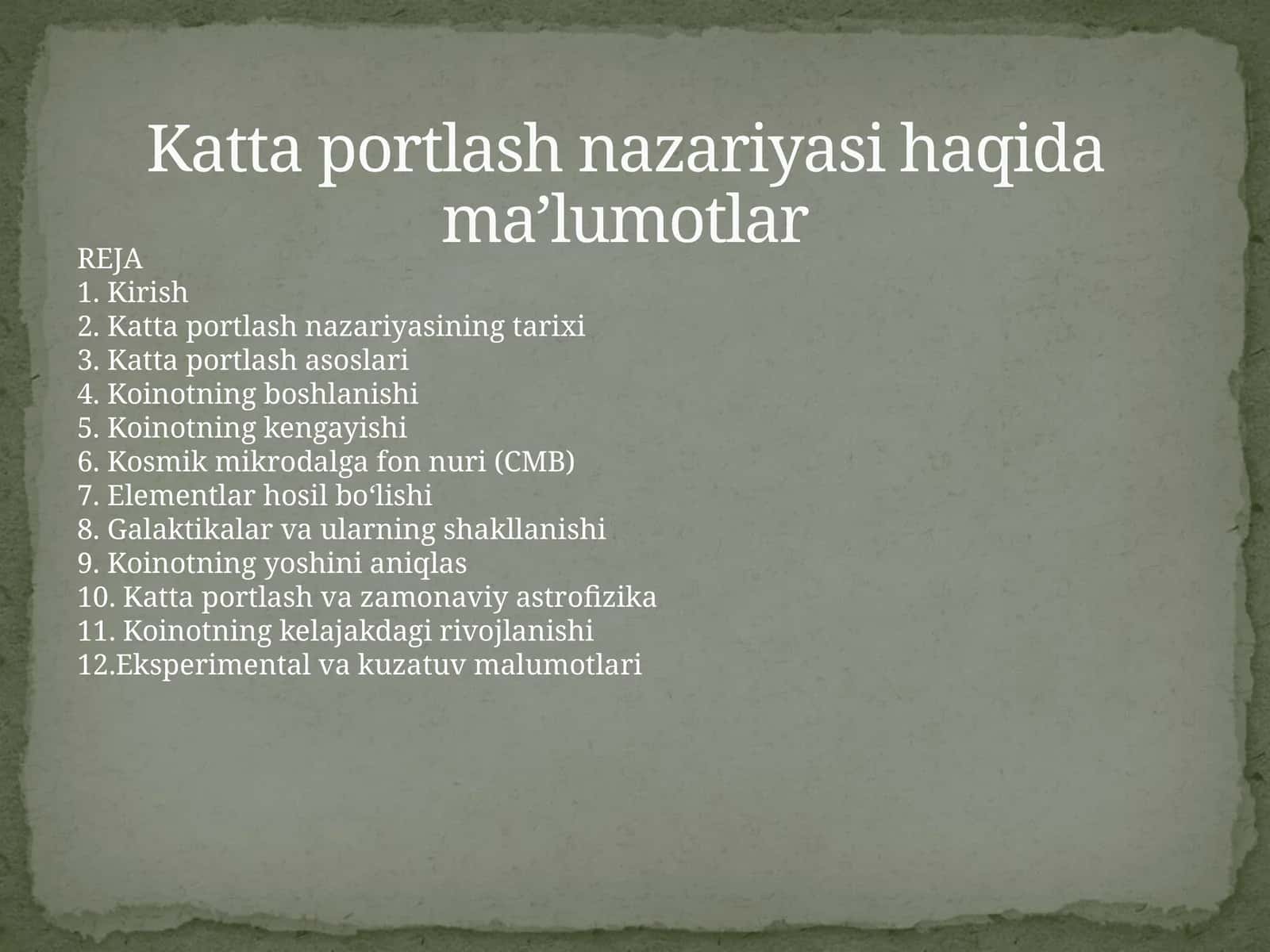 Katta portlash nazariyasi haqida ma’lumotlar

REJA
1. Kirish
2. Katta portlash nazariyasining tarixi
3. Katta portlash asoslari
4. Koinotning boshlanishi
5. Koinotning kengayishi
6. Kosmik mikrodalga fon nuri (CMB)
7. Elementlar hosil bo‘lishi
8. Galaktikalar va ularning shakllanishi
9. Koinotning yoshini aniqlas
10. Katta portlash va zamonaviy astrofizika
11. Koinotning kelajakdagi rivojlanishi
12.Eksperimental va kuzatuv malumotlari